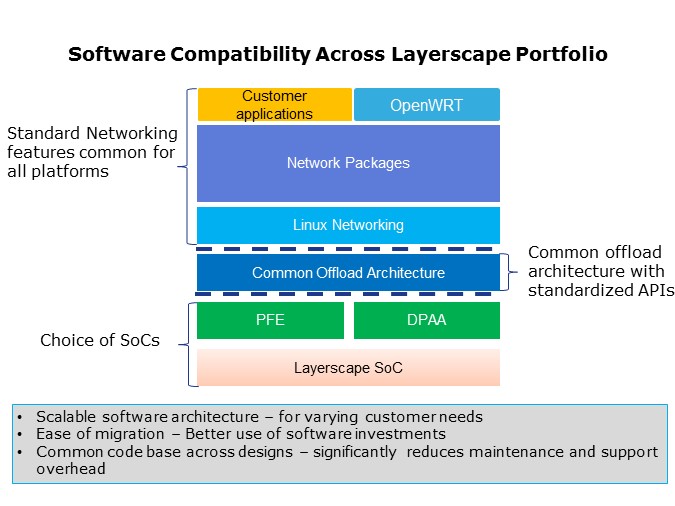 Software Compatibility Across Layerscape Portfolio

Standard Networking features common for all platforms

Customer applications

OpenWRT

Network Packages

Linux Networking

Common Offload Architecture

Common offload architecture with standardized APIs

Choice of SoCs

PFE

DPAA

Layerscape SoC

• Scalable software architecture – for varying customer needs
• Ease of migration – Better use of software investments
• Common code base across designs – significantly reduces maintenance and support overhead